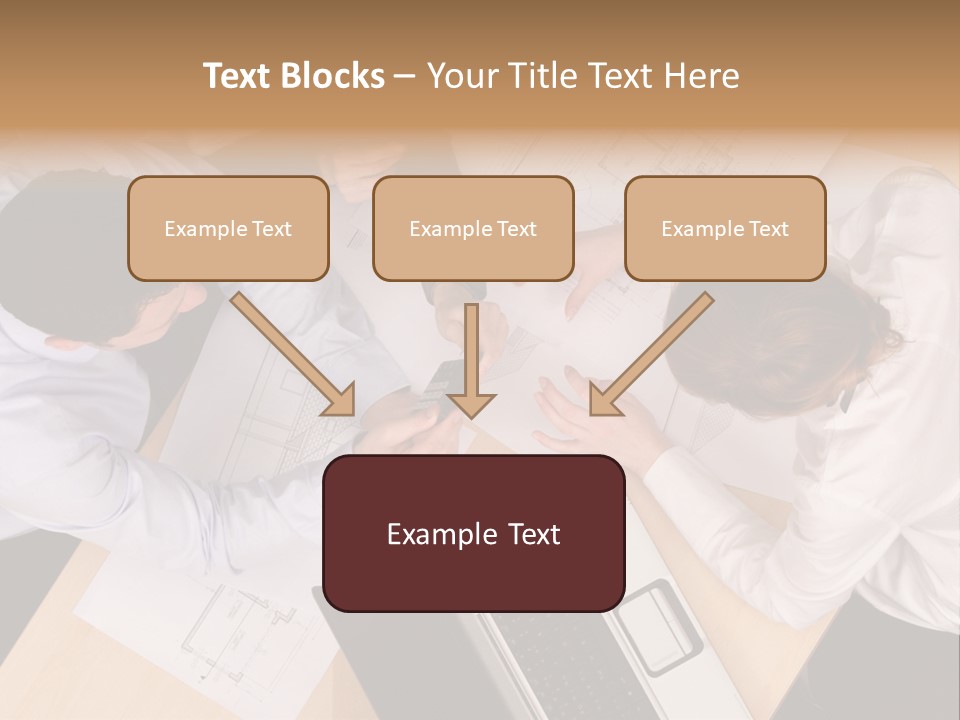 Text Blocks – Your Title Text Here

Example Text

Example Text

Example Text

Example Text